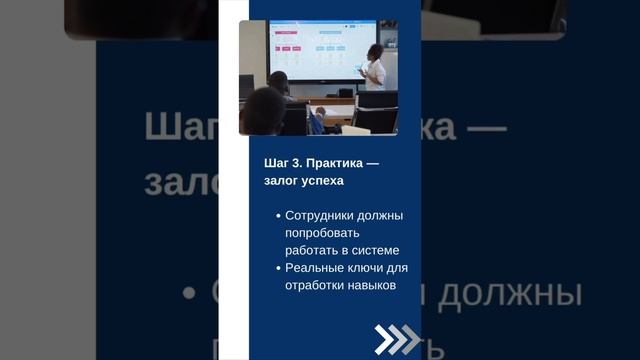 Шаг 3. Практика — залог успеха

• Сотрудники должны попробовать работать в системе
• Реальные ключи для отработки навыков